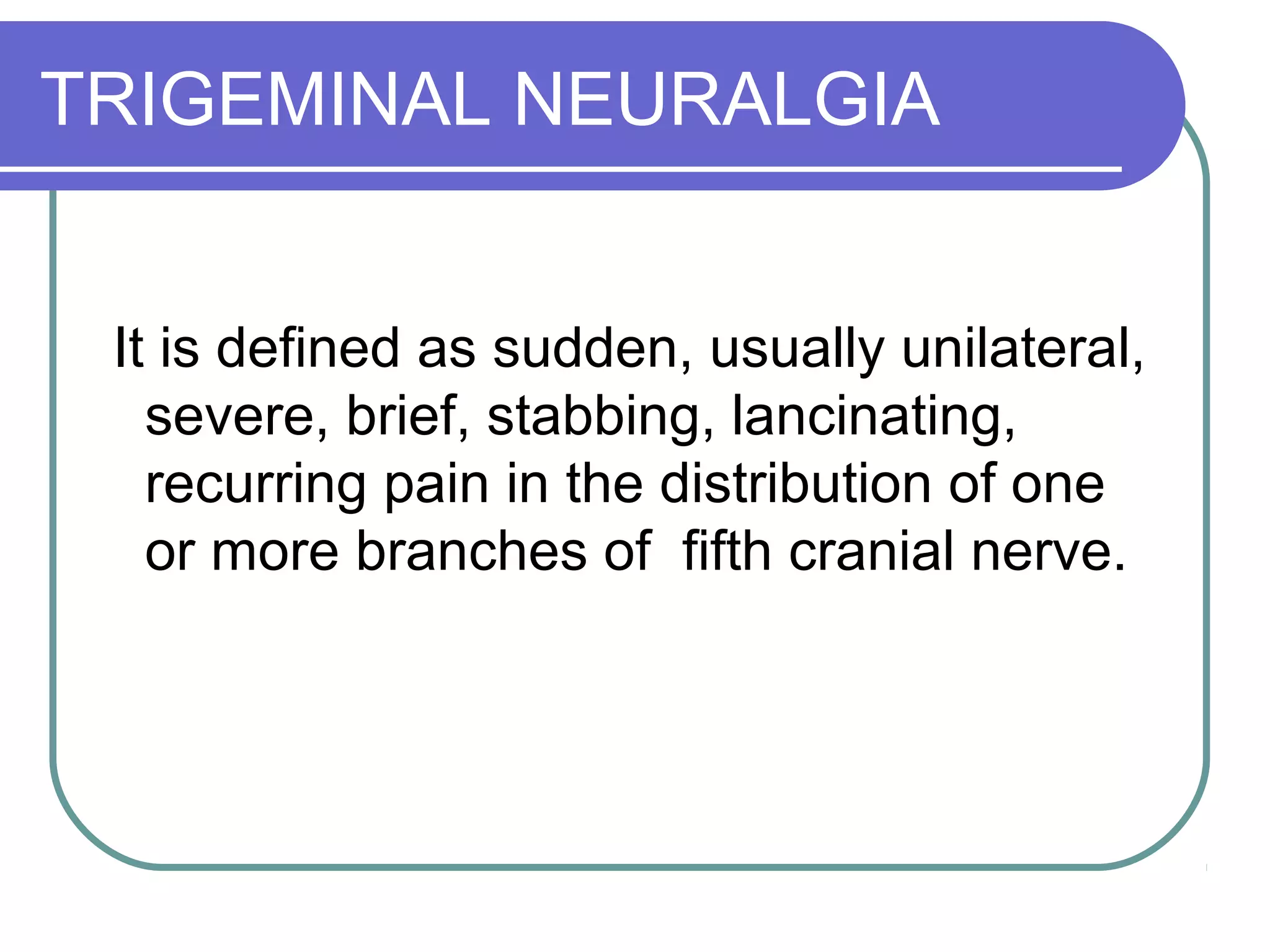 TRIGEMINAL NEURALGIA

It is defined as sudden, usually unilateral, severe, brief, stabbing, lancinating, recurring pain in the distribution of one or more branches of fifth cranial nerve.